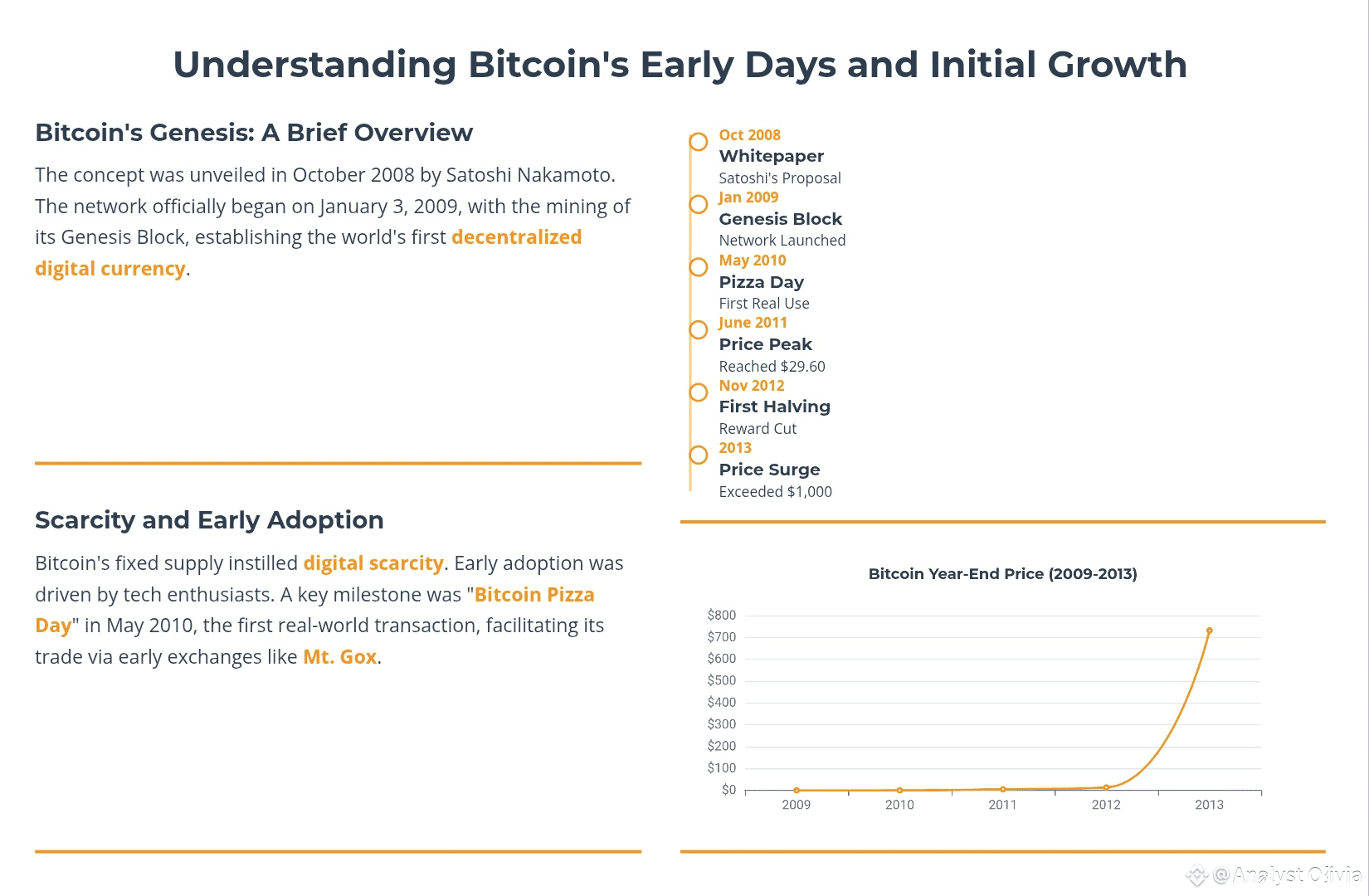 Understanding Bitcoin's Early Days and Initial Growth

Bitcoin's Genesis: A Brief Overview

The concept was unveiled in October 2008 by Satoshi Nakamoto. The network officially began on January 3, 2009, with the mining of its Genesis Block, establishing the world's first decentralized digital currency.

Scarcity and Early Adoption

Bitcoin's fixed supply instilled digital scarcity. Early adoption was driven by tech enthusiasts. A key milestone was "Bitcoin Pizza Day" in May 2010, the first real-world transaction, facilitating its trade via early exchanges like Mt. Gox.

Oct 2008
Whitepaper
Satoshi's Proposal

Jan 2009
Genesis Block
Network Launched

May 2010
Pizza Day
First Real Use

June 2011
Price Peak
Reached $29.60

Nov 2012
First Halving
Reward Cut

2013
Price Surge
Exceeded $1,000

Bitcoin Year-End Price (2009-2013)

$800
$700
$600
$500
$400
$300
$200
$100
$0

2009
2010
2011
2012
2013

@Analyst Olivia